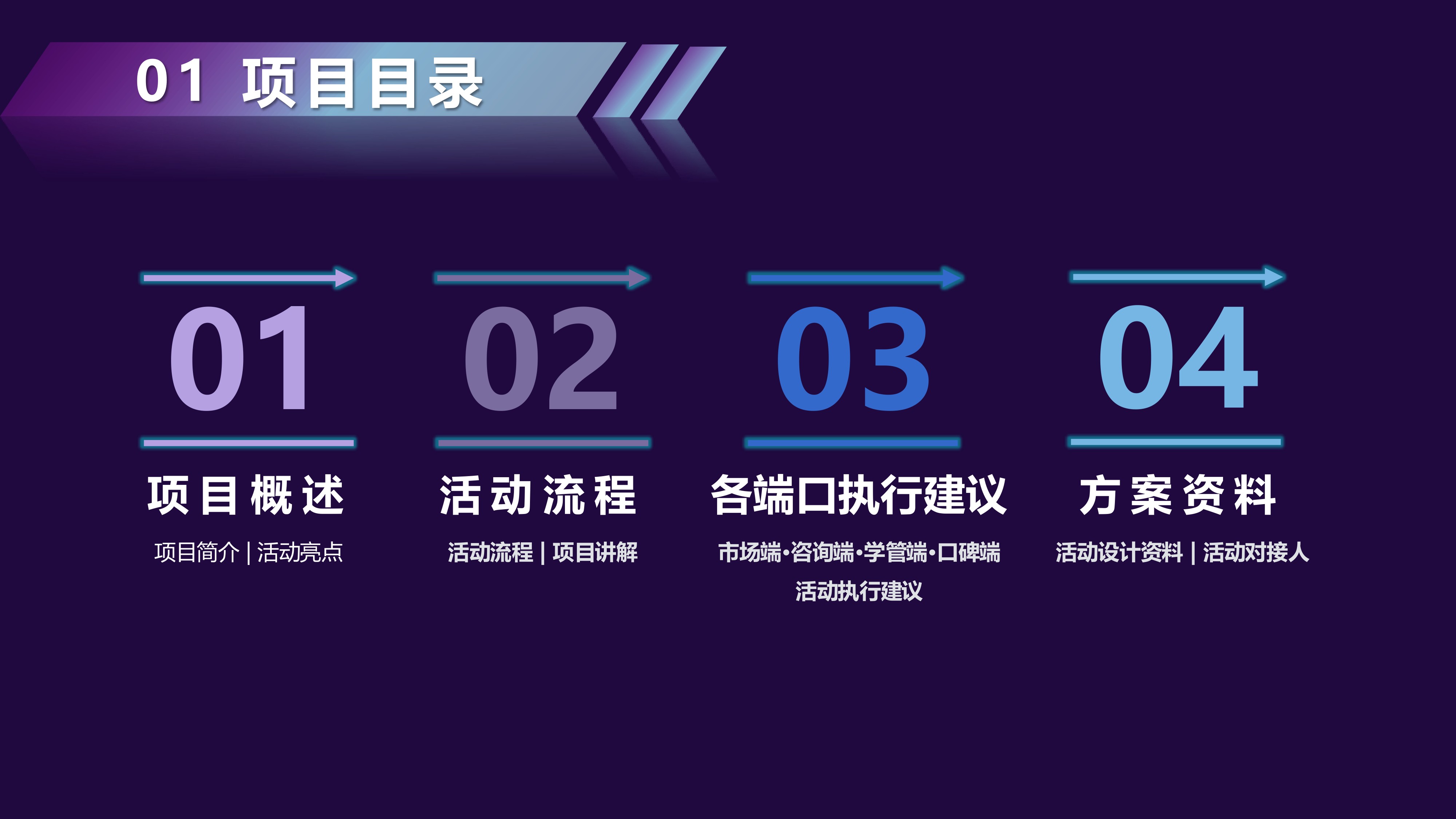 01 项目目录

01
项目概述
项目简介 | 活动亮点

02
活动流程
活动流程 | 项目讲解

03
各端口执行建议
市场端·咨询端·学管端·口碑端
活动执行建议

04
方案资料
活动设计资料 | 活动对接人